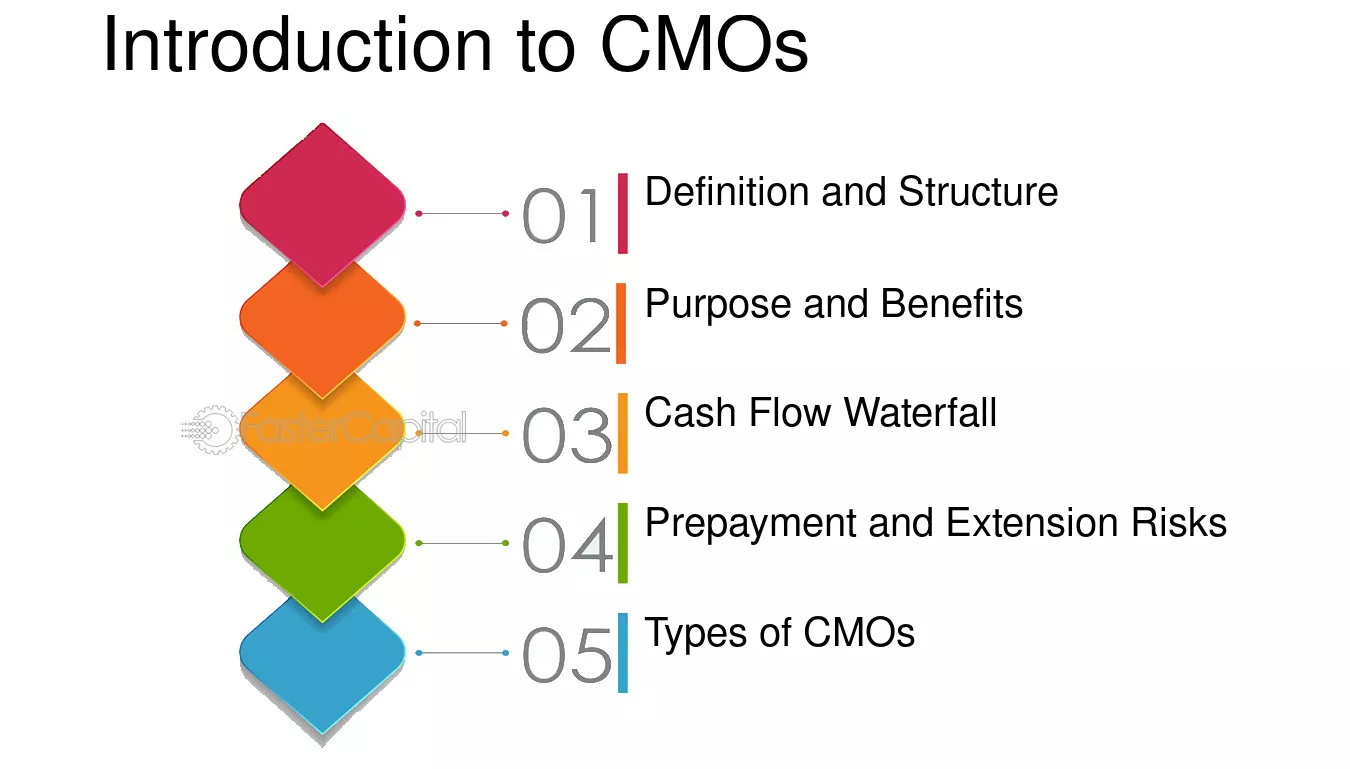 Introduction to CMOs

01 Definition and Structure

02 Purpose and Benefits

03 Cash Flow Waterfall

04 Prepayment and Extension Risks

05 Types of CMOs

FasterCapital